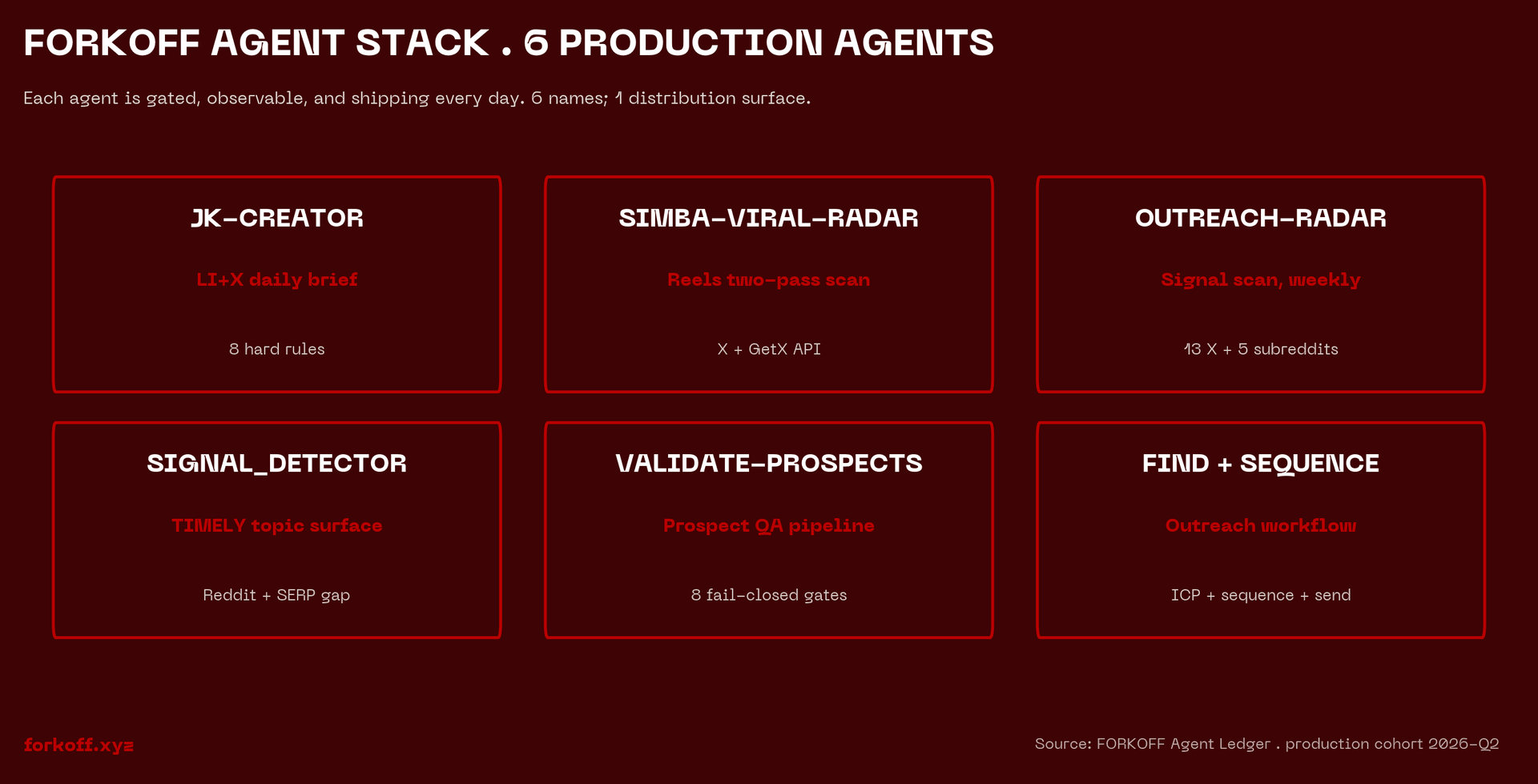 FORKOFF AGENT STACK . 6 PRODUCTION AGENTS

Each agent is gated, observable, and shipping every day. 6 names; 1 distribution surface.

JK-CREATOR

LI+X daily brief

8 hard rules

SIMBA-VIRAL-RADAR

Reels two-pass scan

X + GetX API

OUTREACH-RADAR

Signal scan, weekly

13 X + 5 subreddits

SIGNAL_DETECTOR

TIMELY topic surface

Reddit + SERP gap

VALIDATE-PROSPECTS

Prospect QA pipeline

8 fail-closed gates

FIND + SEQUENCE

Outreach workflow

ICP + sequence + send

forkoff.xyz

Source: FORKOFF Agent Ledger . production cohort 2026-Q2